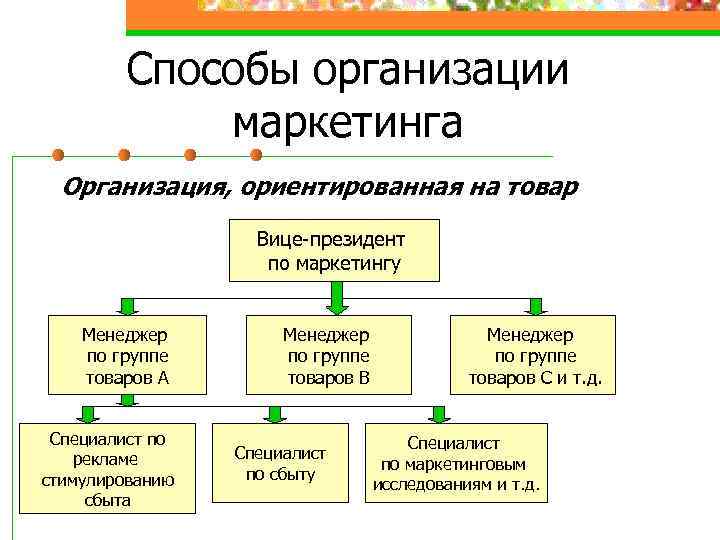 Способы организации маркетинга

Организация, ориентированная на товар

Вице-президент по маркетингу

Менеджер по группе товаров А

Менеджер по группе товаров В

Менеджер по группе товаров С и т.д.

Специалист по рекламе стимулированию сбыта

Специалист по сбыту

Специалист по маркетинговым исследованиям и т.д.